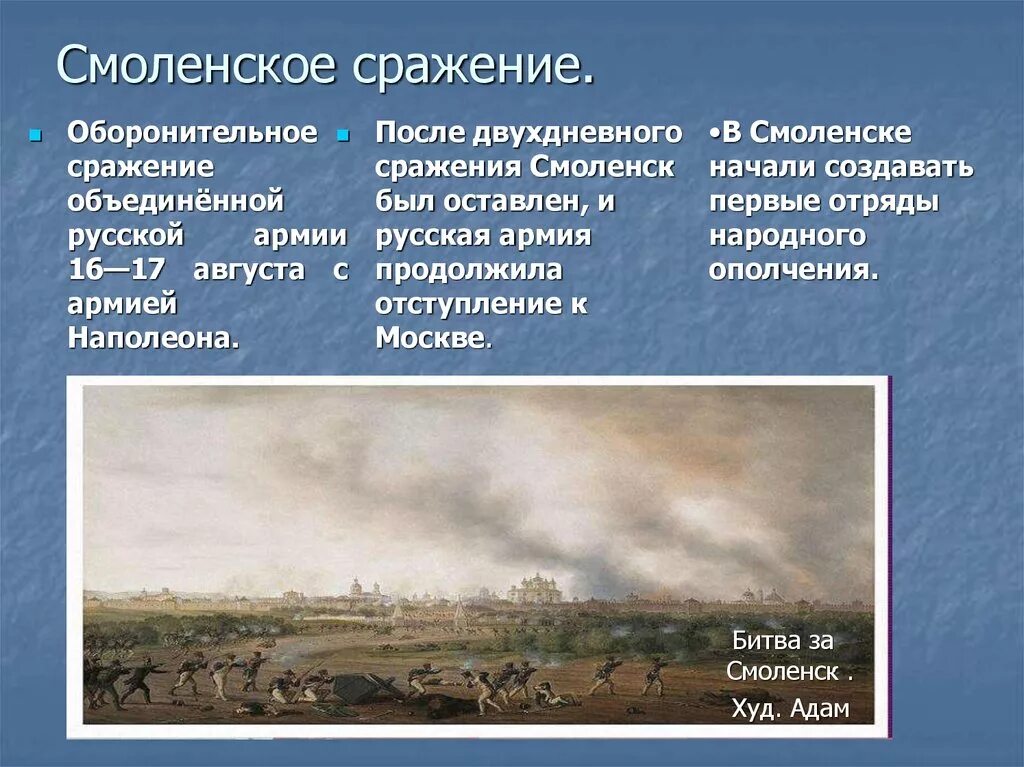 Смоленское сражение.

Оборонительное сражение объединённой русской армии 16—17 августа с армией Наполеона.

После двухдневного сражения Смоленск был оставлен, и русская армия продолжила отступление к Москве.

•В Смоленске начали создавать первые отряды народного ополчения.

Битва за Смоленск .
Худ. Адам